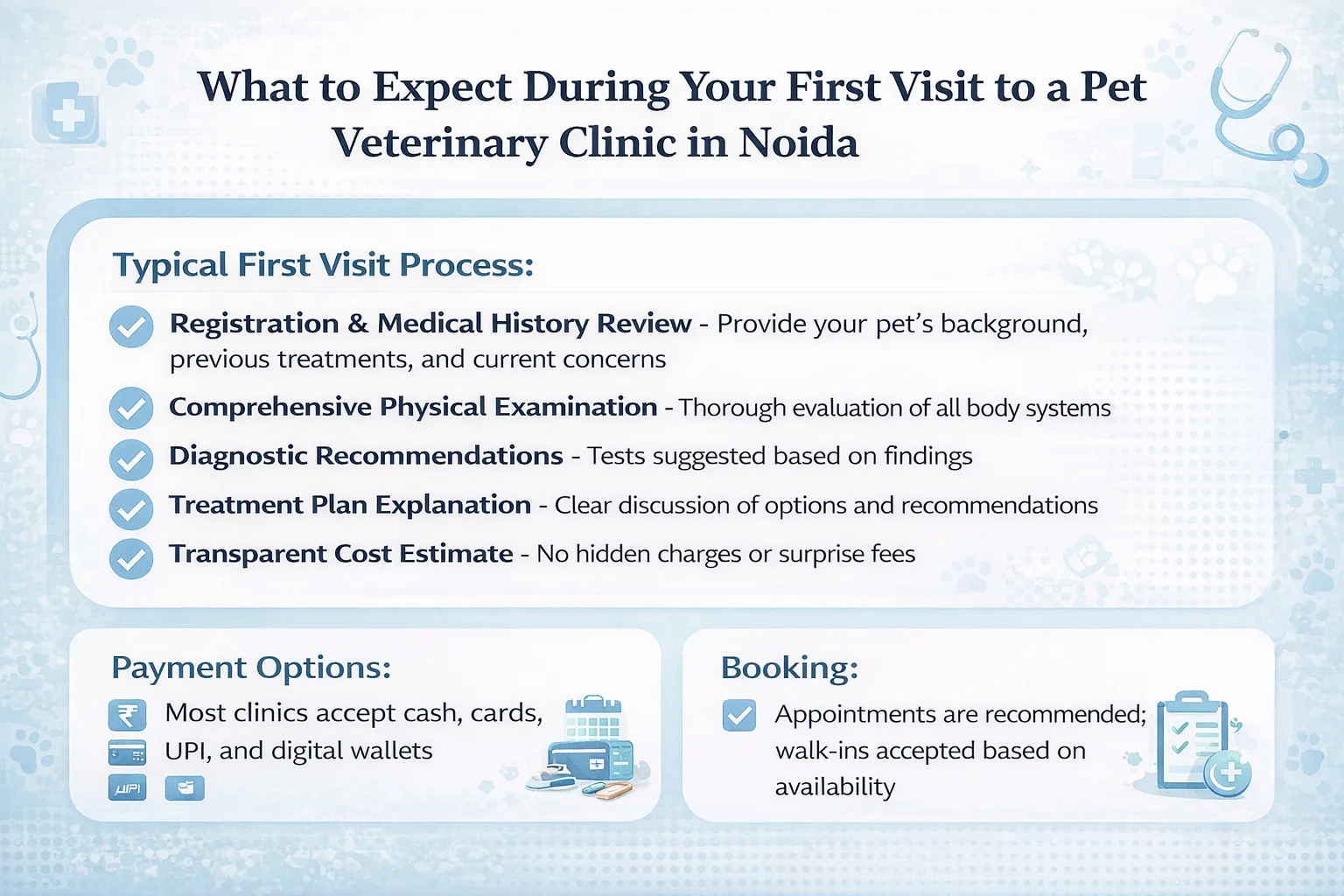 What to Expect During Your First Visit to a Pet Veterinary Clinic in Noida

Typical First Visit Process:

Registration & Medical History Review - Provide your pet's background, previous treatments, and current concerns

Comprehensive Physical Examination - Thorough evaluation of all body systems

Diagnostic Recommendations - Tests suggested based on findings

Treatment Plan Explanation - Clear discussion of options and recommendations

Transparent Cost Estimate - No hidden charges or surprise fees

Payment Options:

₹ Most clinics accept cash, cards, UPI, and digital wallets

UPI

Booking:

Appointments are recommended; walk-ins accepted based on availability